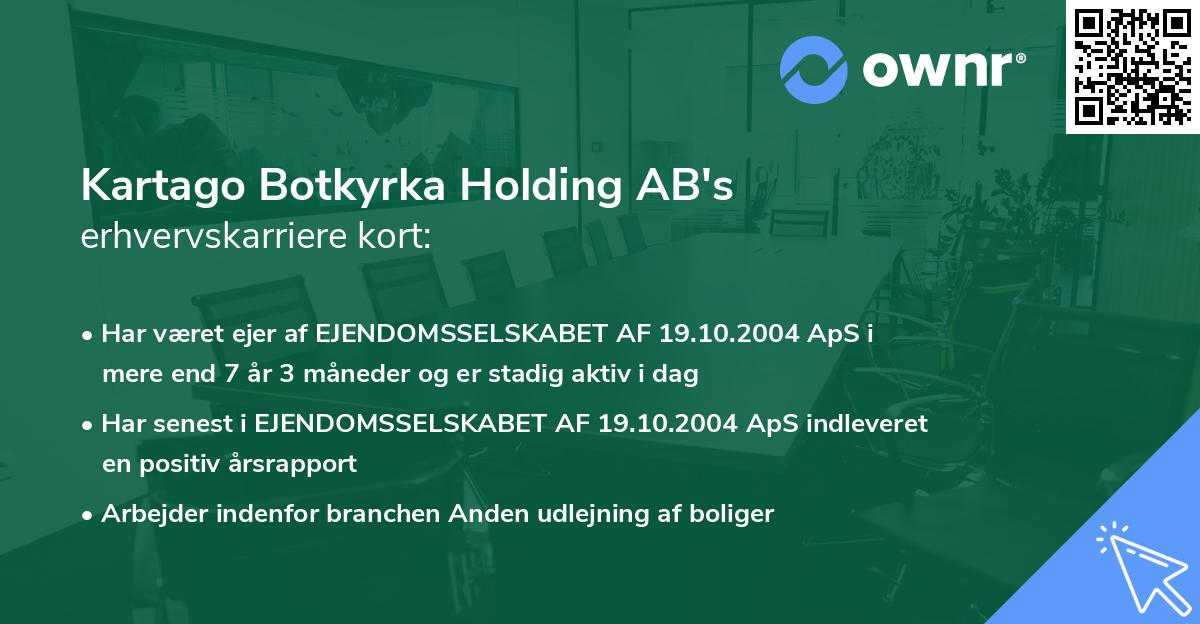 ownr®

Kartago Botkyrka Holding AB's
erhvervskarriere kort:

• Har været ejer af EJENDOMSSELSKABET AF 19.10.2004 ApS i mere end 7 år 3 måneder og er stadig aktiv i dag

• Har senest i EJENDOMSSELSKABET AF 19.10.2004 ApS indleveret en positiv årsrapport

• Arbejder indenfor branchen Anden udlejning af boliger